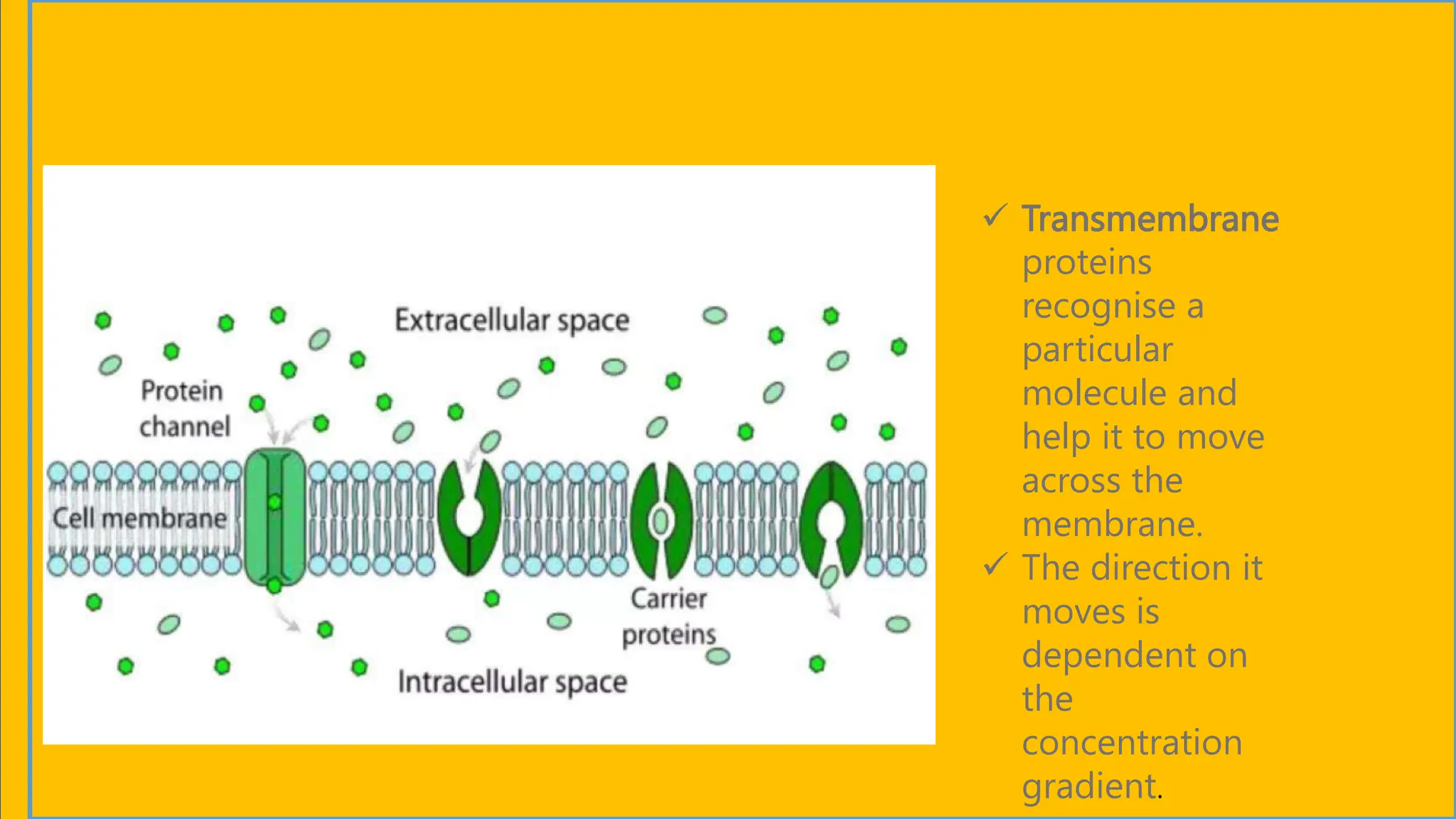 Extracellular space

Protein channel

Cell membrane

Carrier proteins

Intracellular space

✓ Transmembrane proteins recognise a particular molecule and help it to move across the membrane.
✓ The direction it moves is dependent on the concentration gradient.